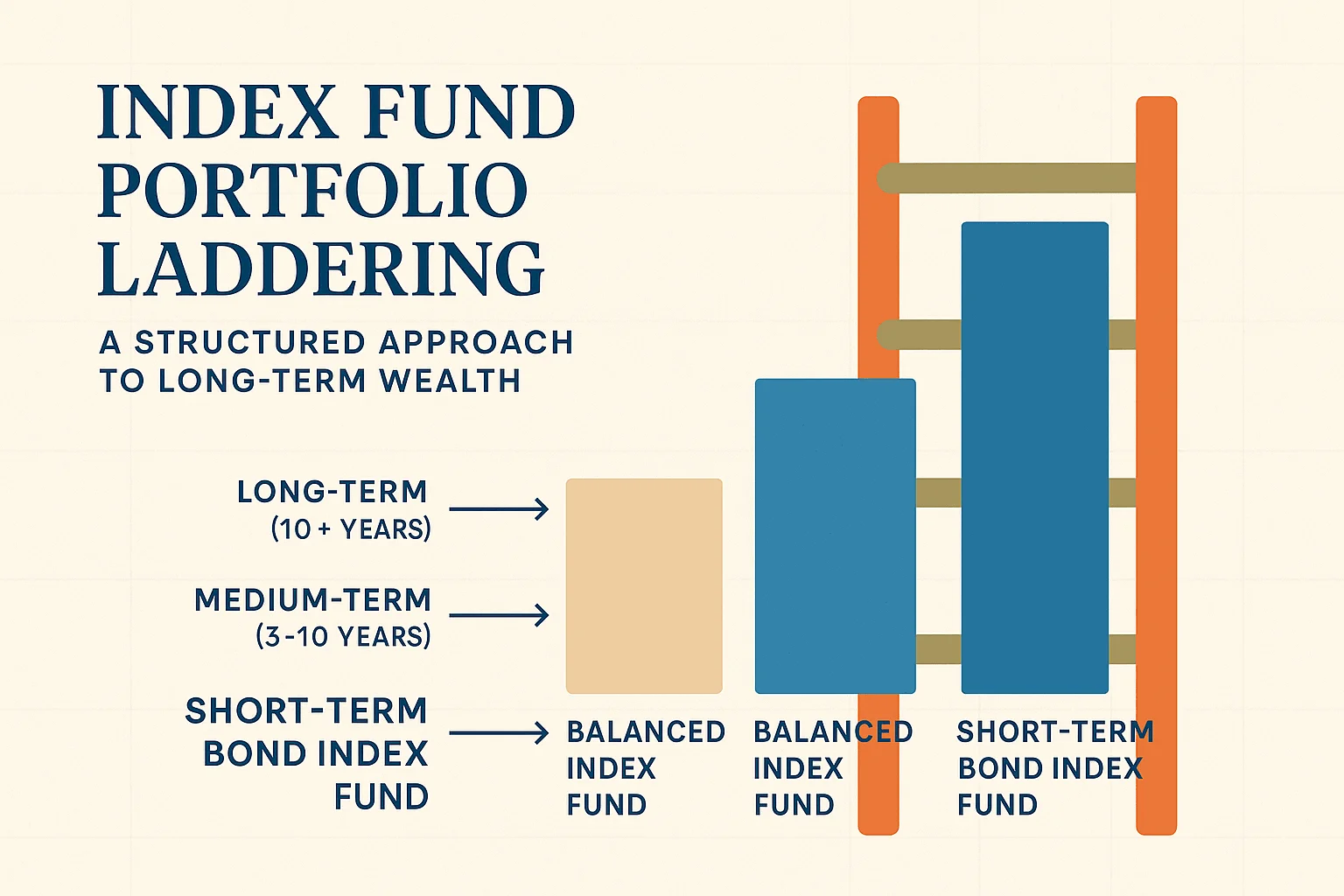 INDEX FUND PORTFOLIO LADDERING

A STRUCTURED APPROACH TO LONG-TERM WEALTH

LONG-TERM (10 + YEARS)

MEDIUM-TERM (3-10 YEARS)

SHORT-TERM BOND INDEX FUND

BALANCED INDEX FUND

BALANCED INDEX FUND

SHORT-TERM BOND INDEX FUND